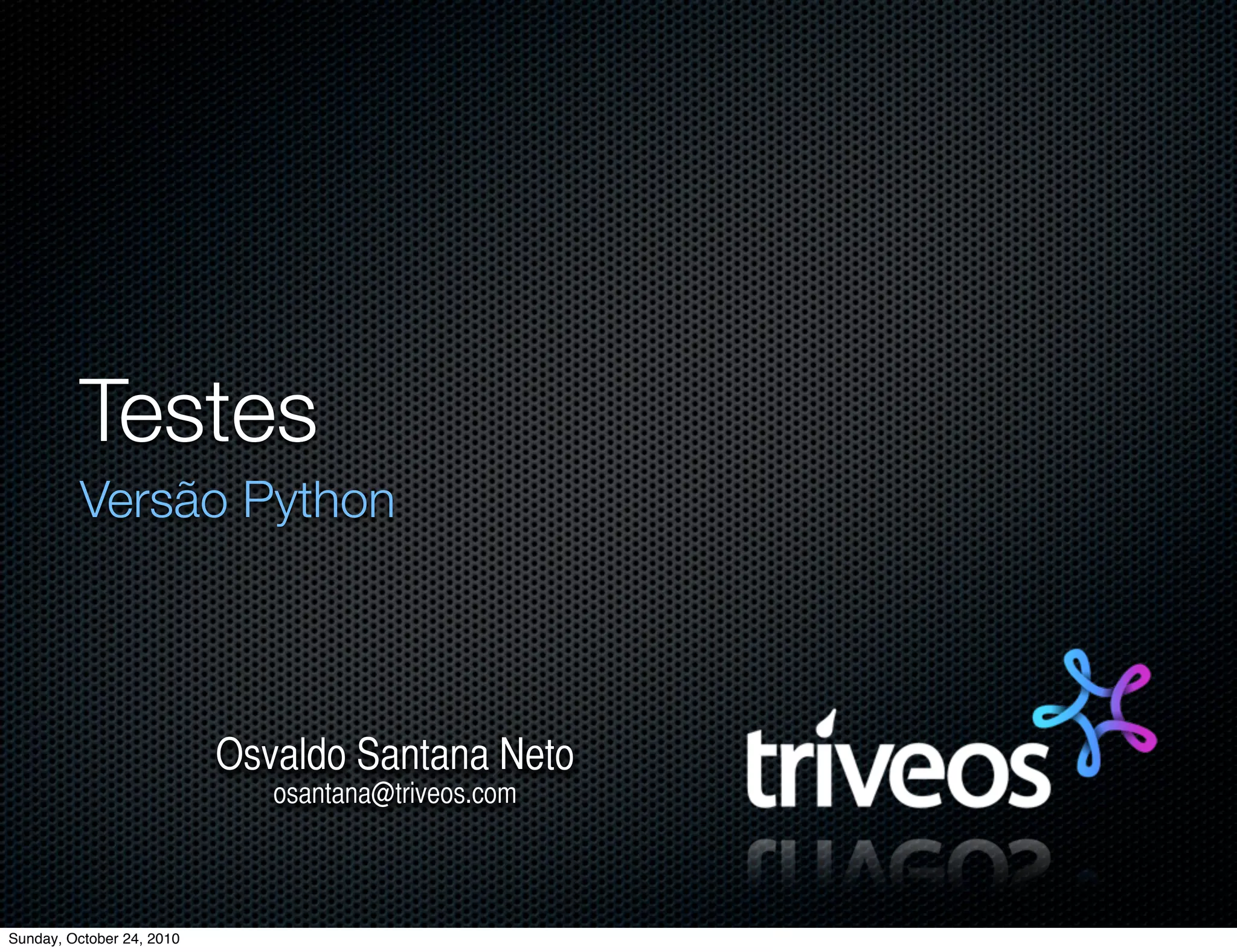 Testes

Versão Python

Osvaldo Santana Neto
osantana@triveos.com

triveos

Sunday, October 24, 2010